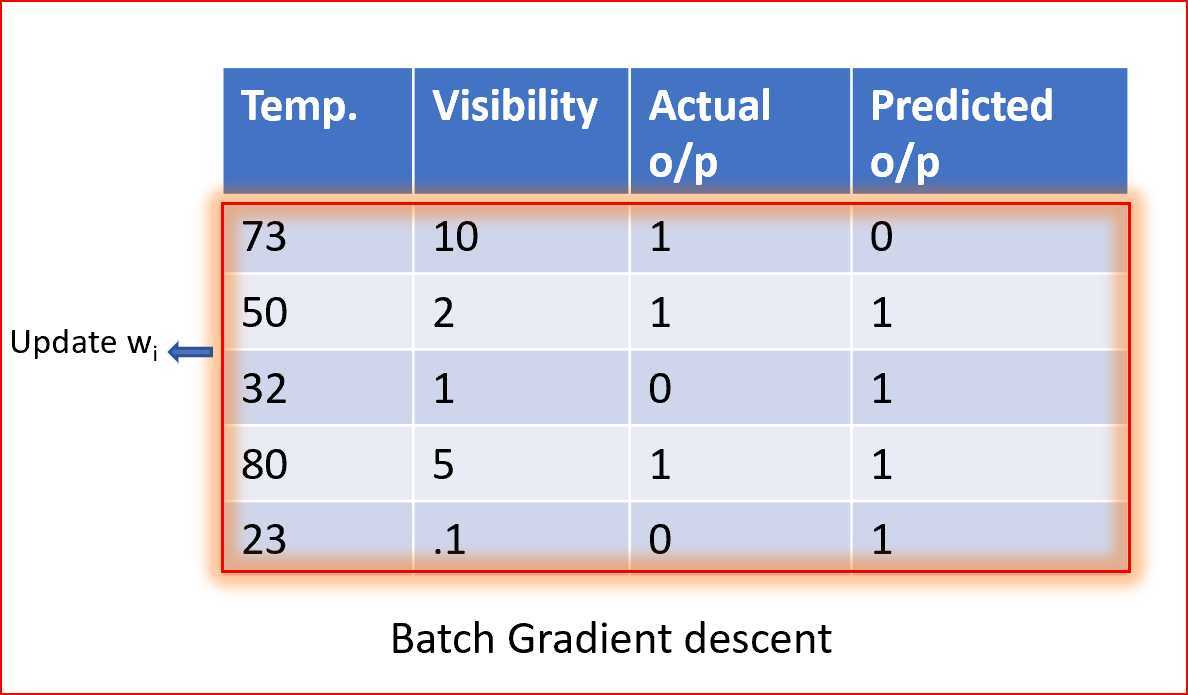 | Temp. | Visibility | Actual o/p | Predicted o/p |
|---|---|---|---|
| 73 | 10 | 1 | 0 |
| 50 | 2 | 1 | 1 |
| 32 | 1 | 0 | 1 |
| 80 | 5 | 1 | 1 |
| 23 | .1 | 0 | 1 |

Update $w_i$

Batch Gradient descent